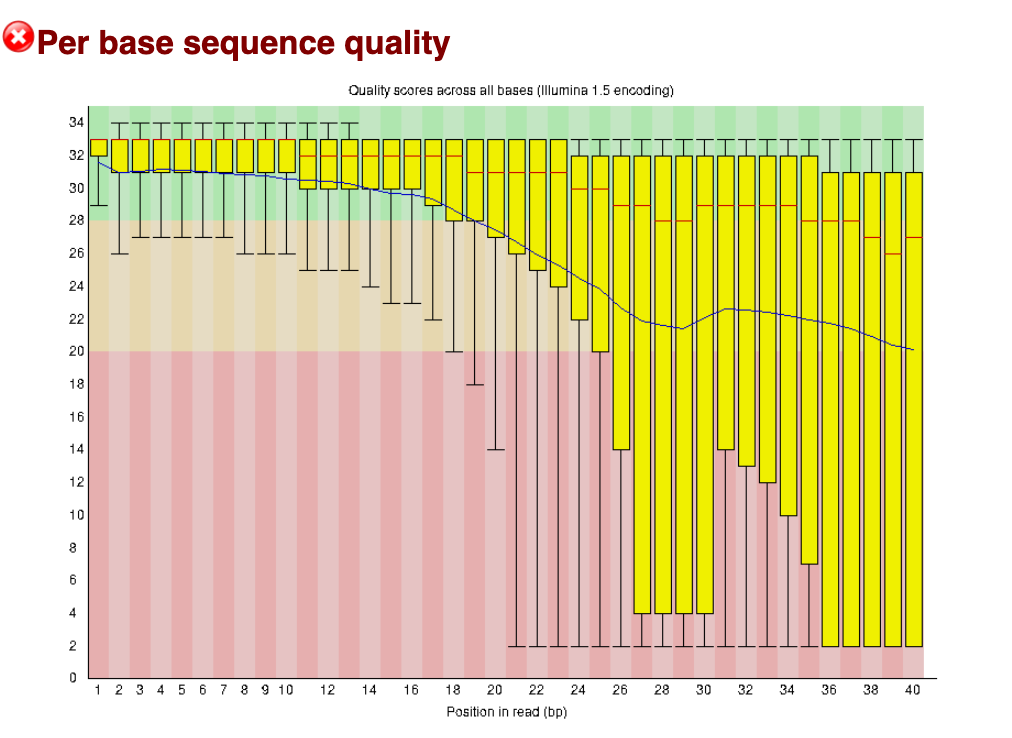 Per base sequence quality

Quality scores across all bases (Illumina 1.5 encoding)

34
32
30
28
26
24
22
20
18
16
14
12
10
8
6
4
2
0

1 2 3 4 5 6 7 8 9 10 12 14 16 18 20 22 24 26 28 30 32 34 36 38 40

Position in read (bp)